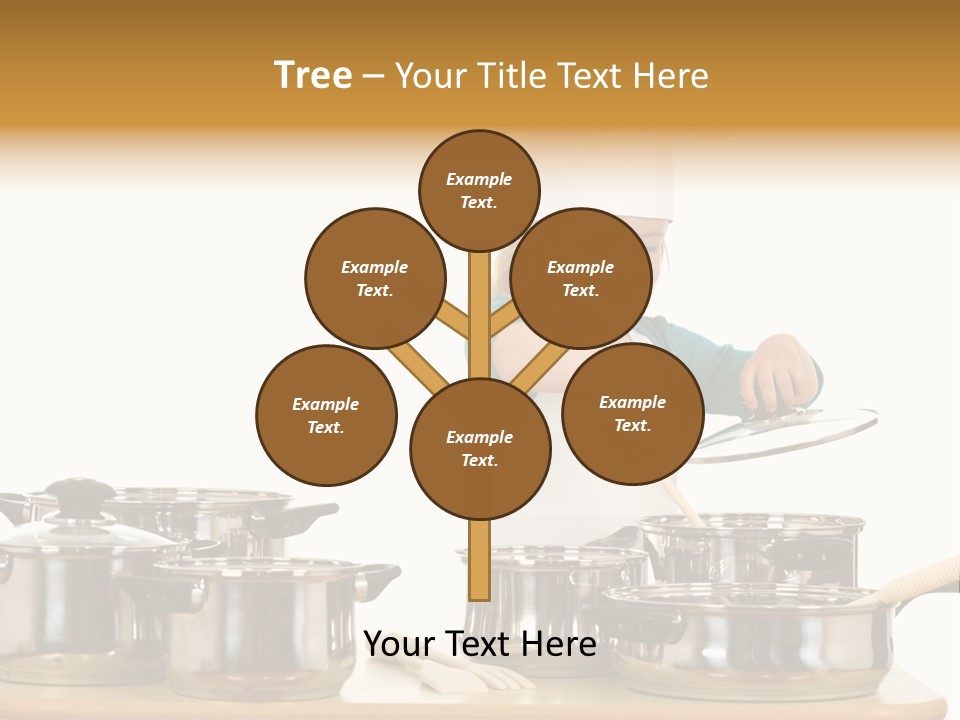 Tree – Your Title Text Here

Example Text.

Example Text.

Example Text.

Example Text.

Example Text.

Example Text.

Your Text Here